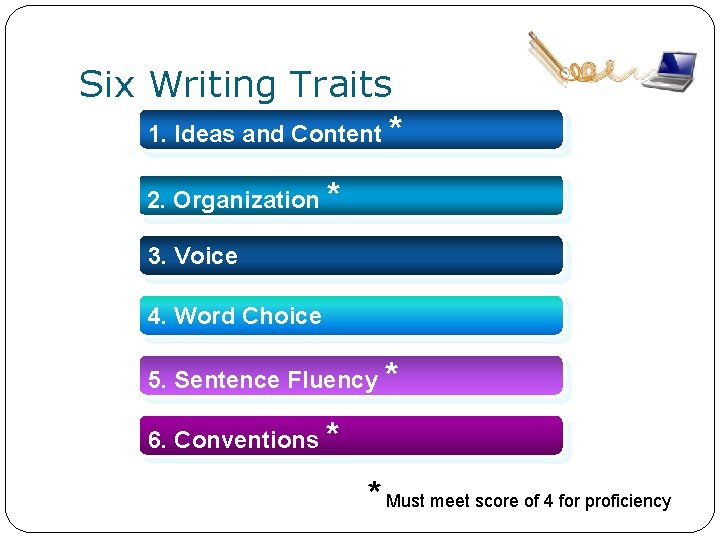 Six Writing Traits

1. Ideas and Content *

2. Organization *

3. Voice

4. Word Choice

5. Sentence Fluency *

6. Conventions *

* Must meet score of 4 for proficiency